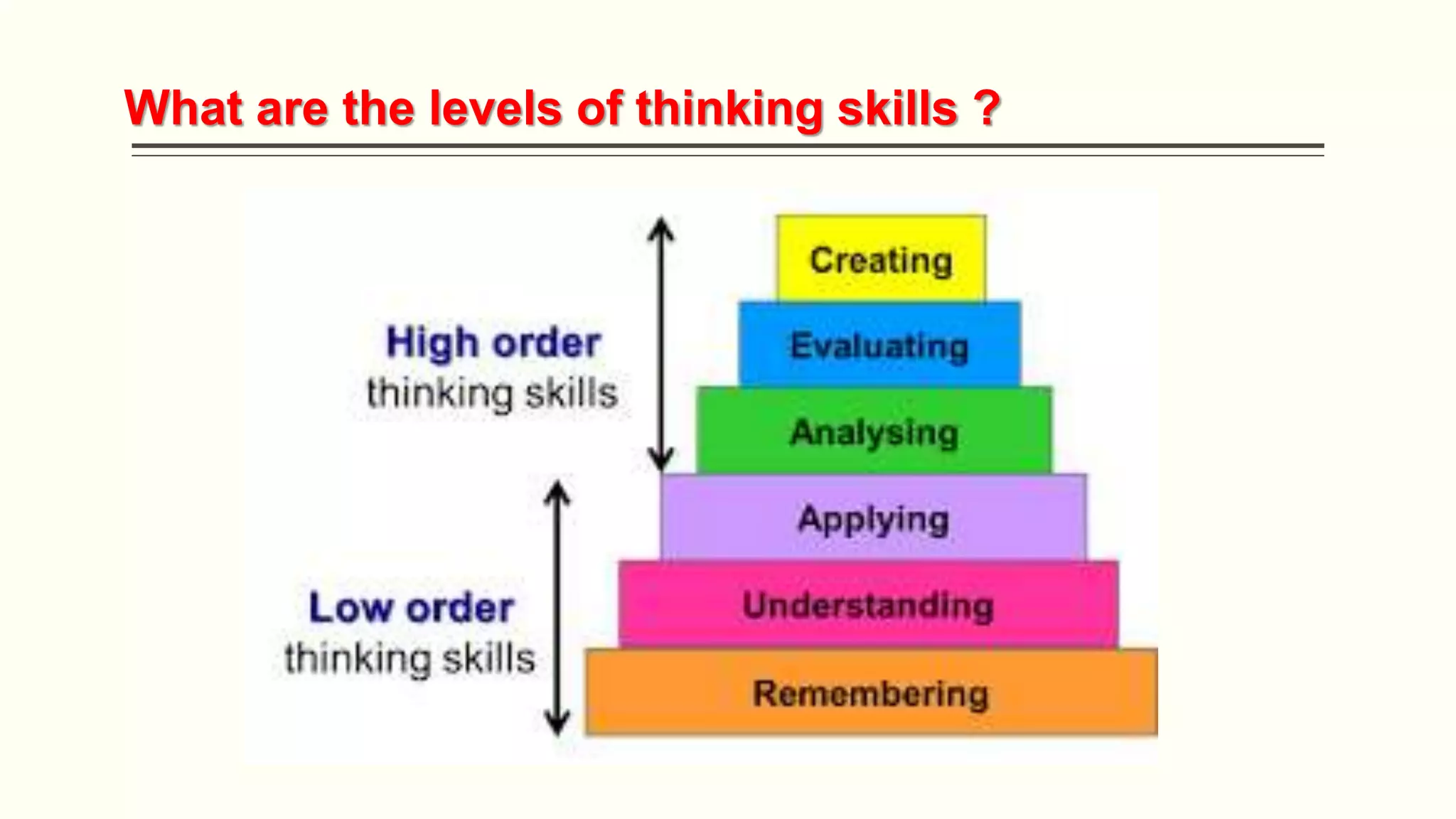 What are the levels of thinking skills ?

High order thinking skills

Low order thinking skills

Creating

Evaluating

Analysing

Applying

Understanding

Remembering